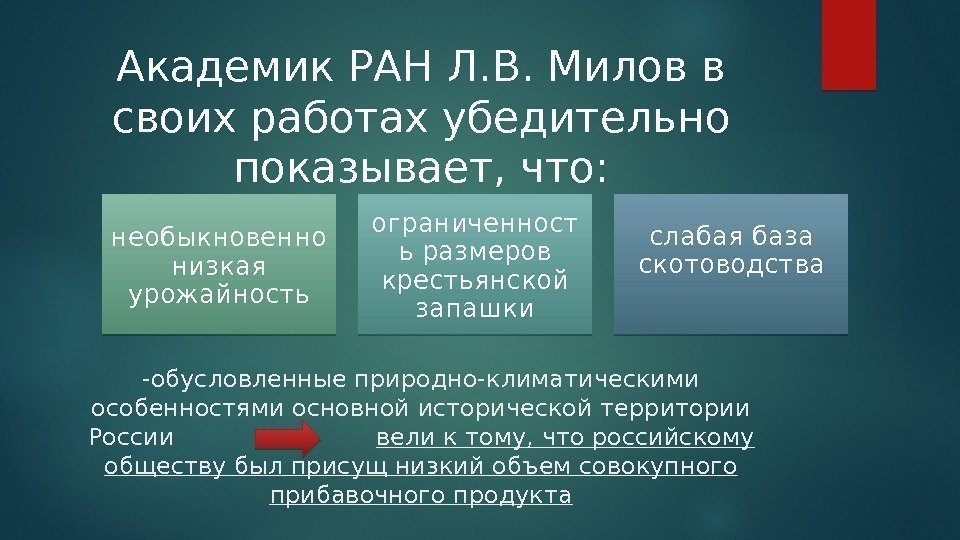 Академик РАН Л.В. Милов в своих работах убедительно показывает, что:

необыкновенно низкая урожайность

ограниченность размеров крестьянской запашки

слабая база скотоводства

-обусловленные природно-климатическими особенностями основной исторической территории России вели к тому, что российскому обществу был присущ низкий объем совокупного прибавочного продукта